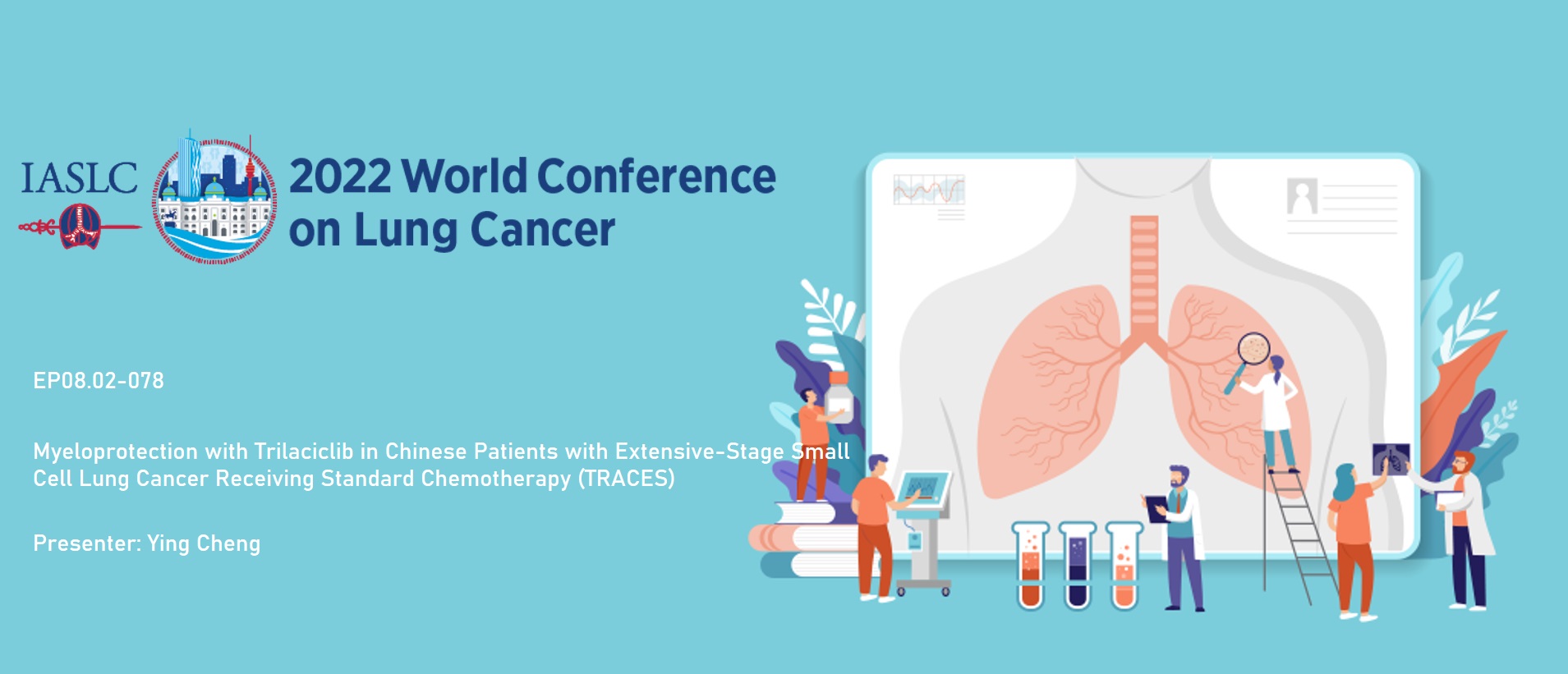 IASLC

2022 World Conference on Lung Cancer

EP08.02-078

Myeloprotection with Trilaciclib in Chinese Patients with Extensive-Stage Small Cell Lung Cancer Receiving Standard Chemotherapy (TRACES)

Presenter: Ying Cheng